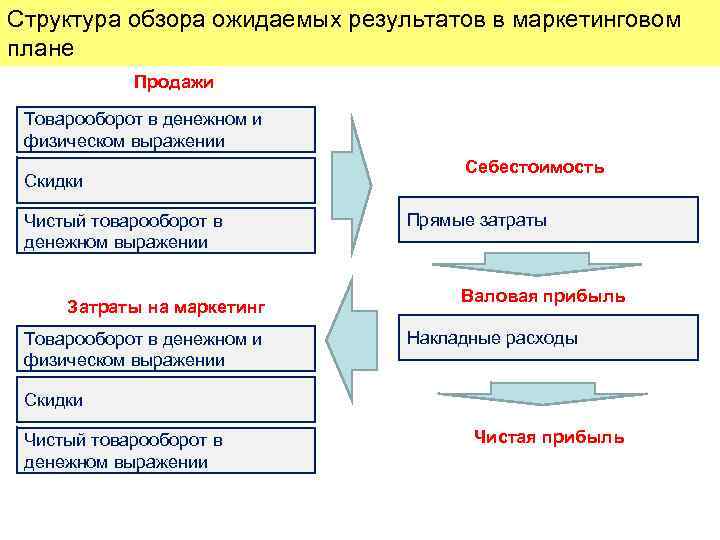 Структура обзора ожидаемых результатов в маркетинговом плане

Продажи

Товарооборот в денежном и физическом выражении

Скидки

Чистый товарооборот в денежном выражении

Себестоимость

Прямые затраты

Валовая прибыль

Накладные расходы

Чистая прибыль

Затраты на маркетинг

Товарооборот в денежном и физическом выражении

Скидки

Чистый товарооборот в денежном выражении